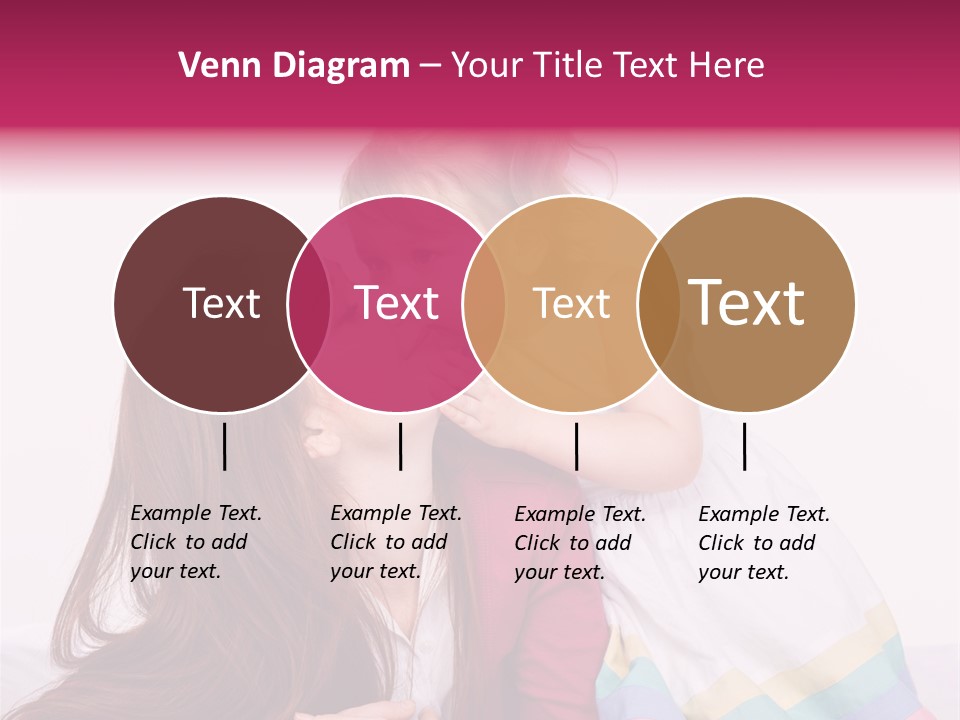 Venn Diagram – Your Title Text Here

Text

Text

Text

Text

Example Text. Click to add your text.

Example Text. Click to add your text.

Example Text. Click to add your text.

Example Text. Click to add your text.